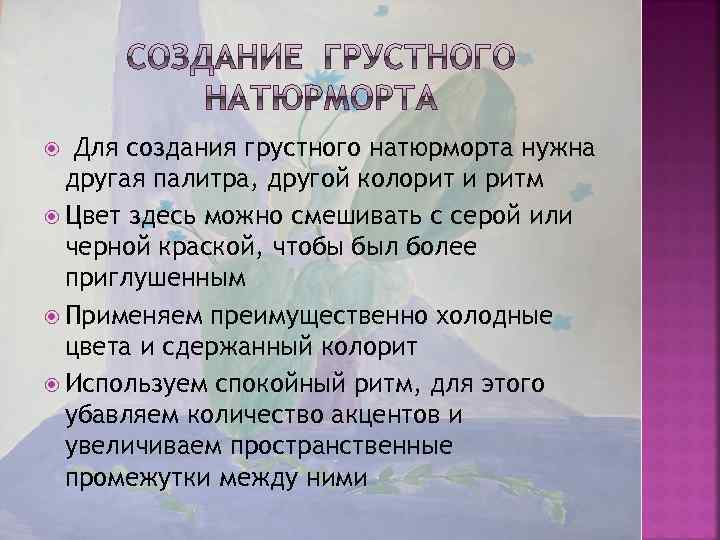 СОЗДАНИЕ ГРУСТНОГО НАТЮРМОРТА

Для создания грустного натюрморта нужна другая палитра, другой колорит и ритм

Цвет здесь можно смешивать с серой или черной краской, чтобы был более приглушенным

Применяем преимущественно холодные цвета и сдержанный колорит

Используем спокойный ритм, для этого убавляем количество акцентов и увеличиваем пространственные промежутки между ними